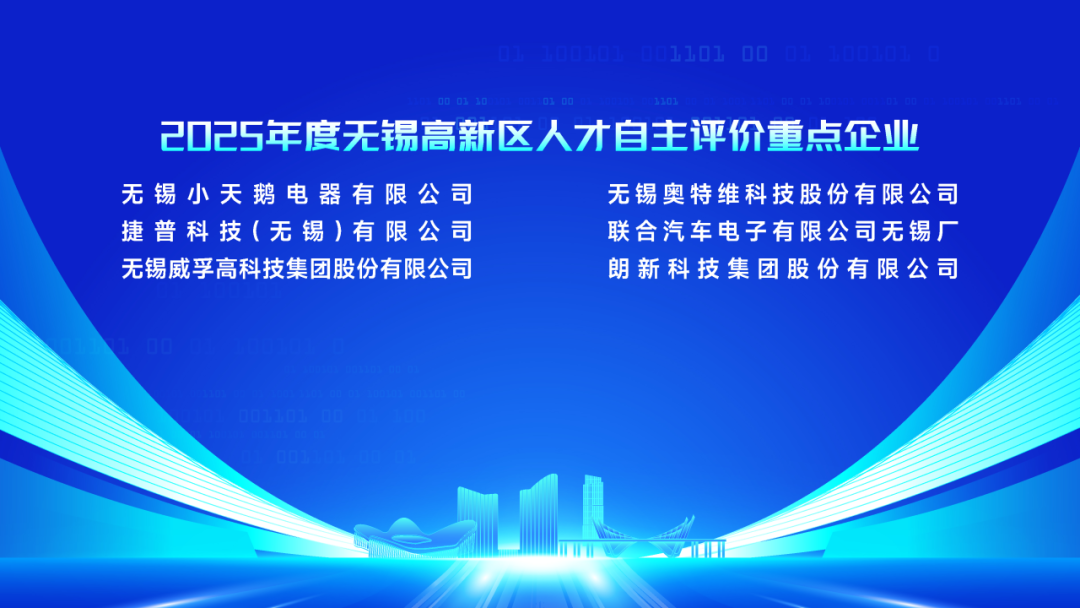 2025年度无锡高新区人才自主评价重点企业

无锡小天鹅电器有限公司
捷普科技（无锡）有限公司
无锡威孚高科技集团股份有限公司

无锡奥特维科技股份有限公司
联合汽车电子有限公司无锡厂
朗新科技集团股份有限公司